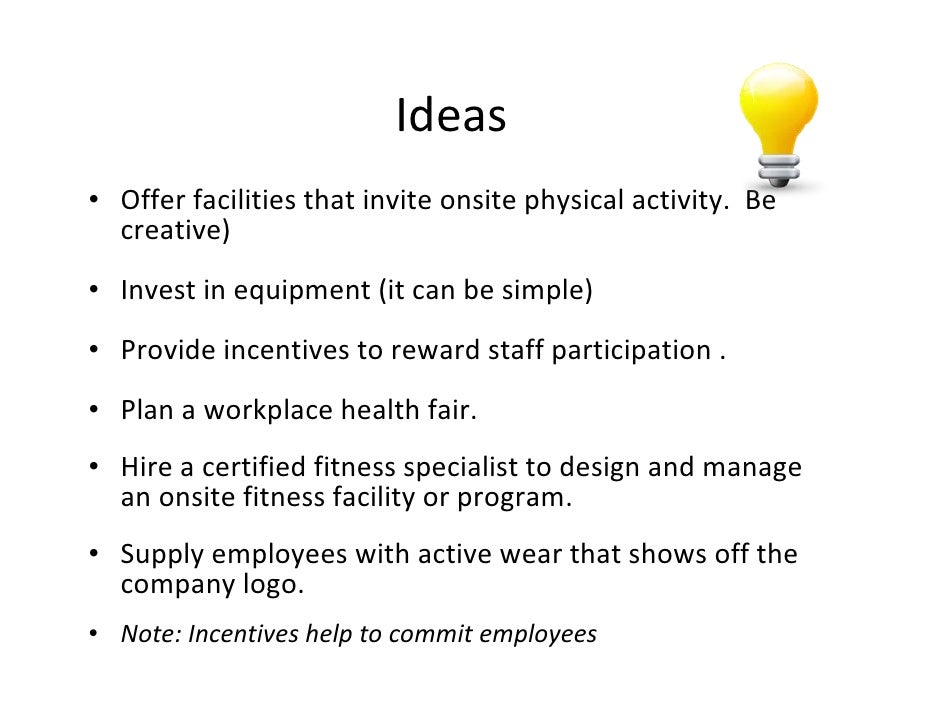 Ideas

• Offer facilities that invite onsite physical activity. Be creative)

• Invest in equipment (it can be simple)

• Provide incentives to reward staff participation .

• Plan a workplace health fair.

• Hire a certified fitness specialist to design and manage an onsite fitness facility or program.

• Supply employees with active wear that shows off the company logo.

• Note: Incentives help to commit employees